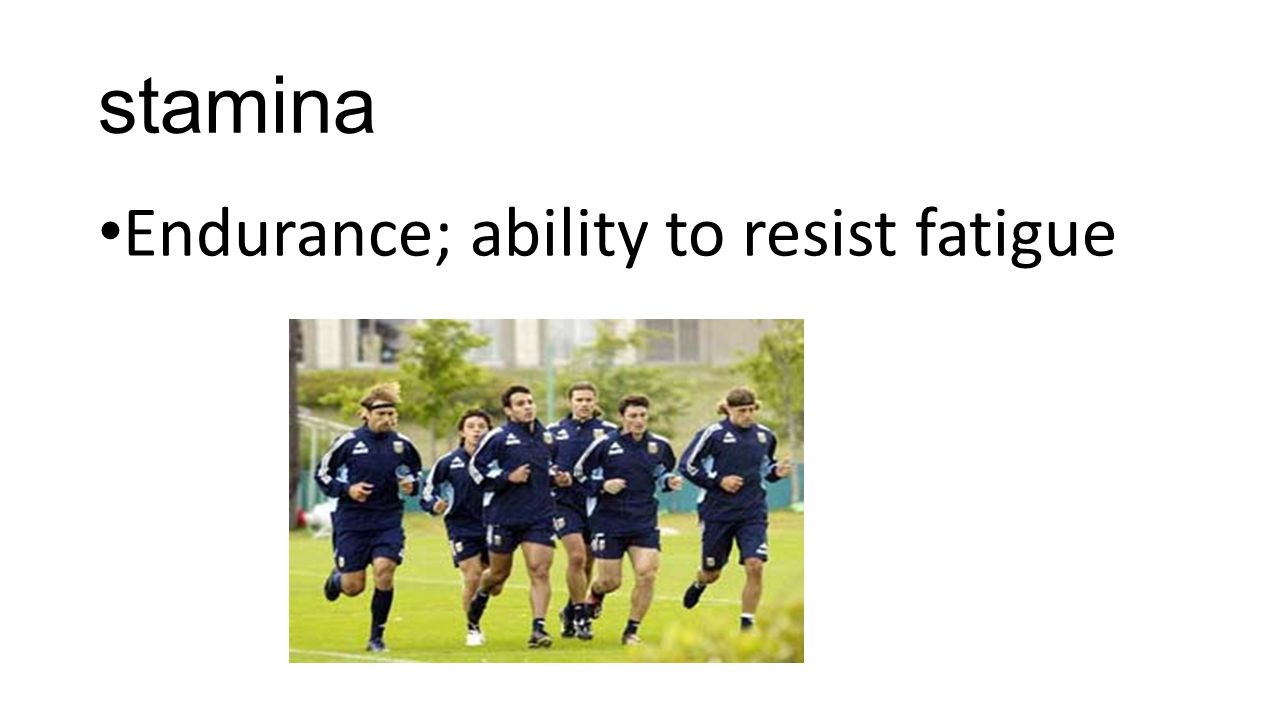 stamina

• Endurance; ability to resist fatigue